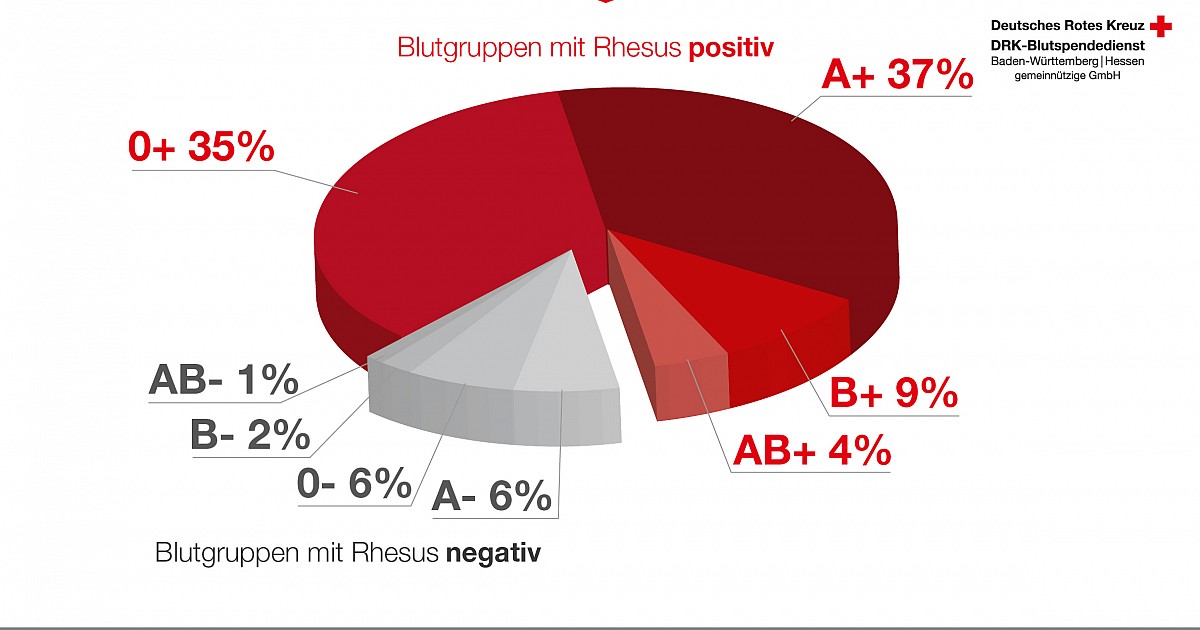 Deutsches Rotes Kreuz
DRK-Blutspendedienst
Baden-Württemberg | Hessen
gemeinnützige GmbH

Blutgruppen mit Rhesus **positiv**

A+ 37%

0+ 35%

B+ 9%

AB+ 4%

AB- 1%

B- 2%

0- 6%

A- 6%

Blutgruppen mit Rhesus **negativ**